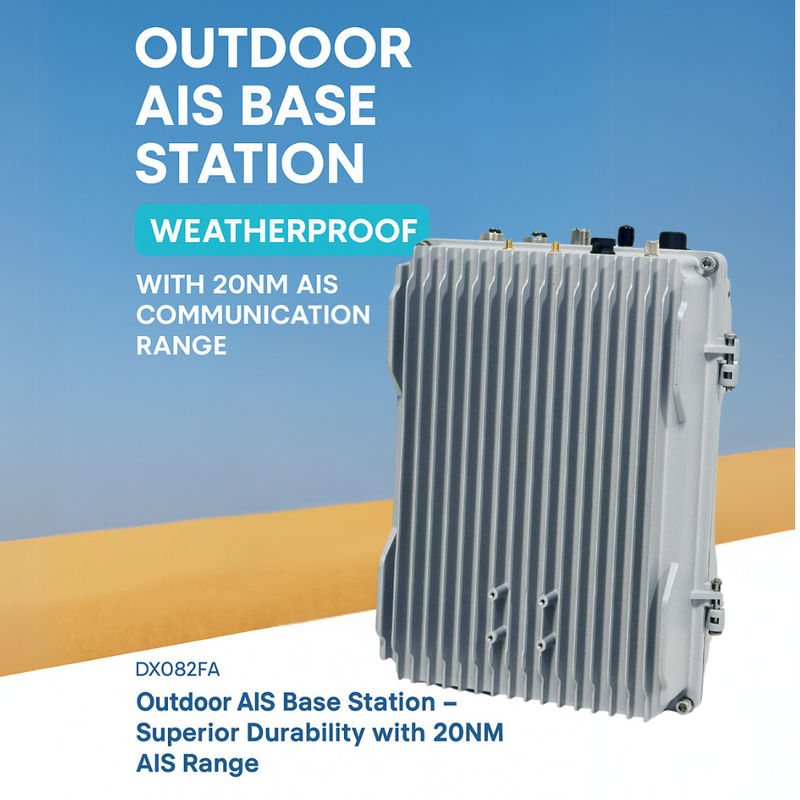 OUTDOOR AIS BASE STATION

WEATHERPROOF

WITH 20NM AIS COMMUNICATION RANGE

DX082FA

Outdoor AIS Base Station – Superior Durability with 20NM AIS Range